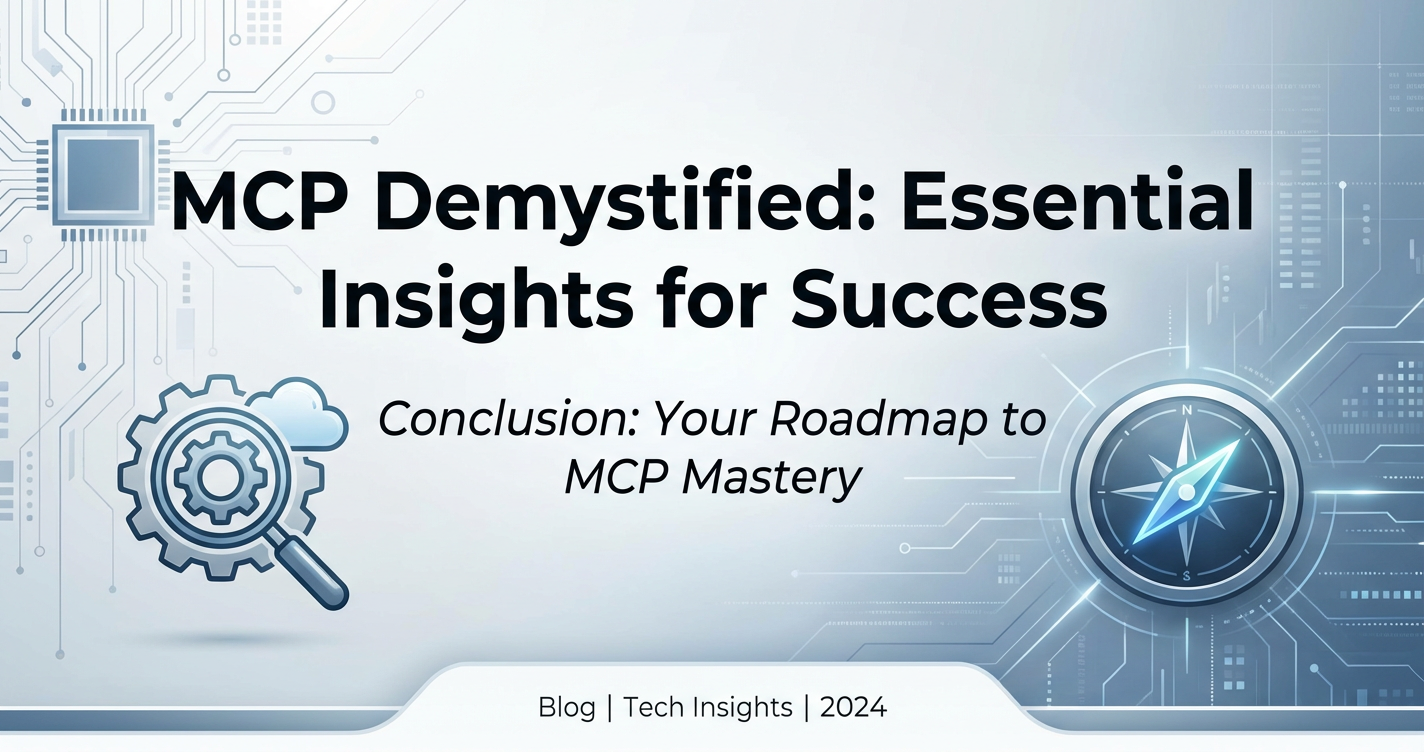 MCP Demystified: Essential Insights for Success

Conclusion: Your Roadmap to MCP Mastery

N

S

Blog | Tech Insights | 2024